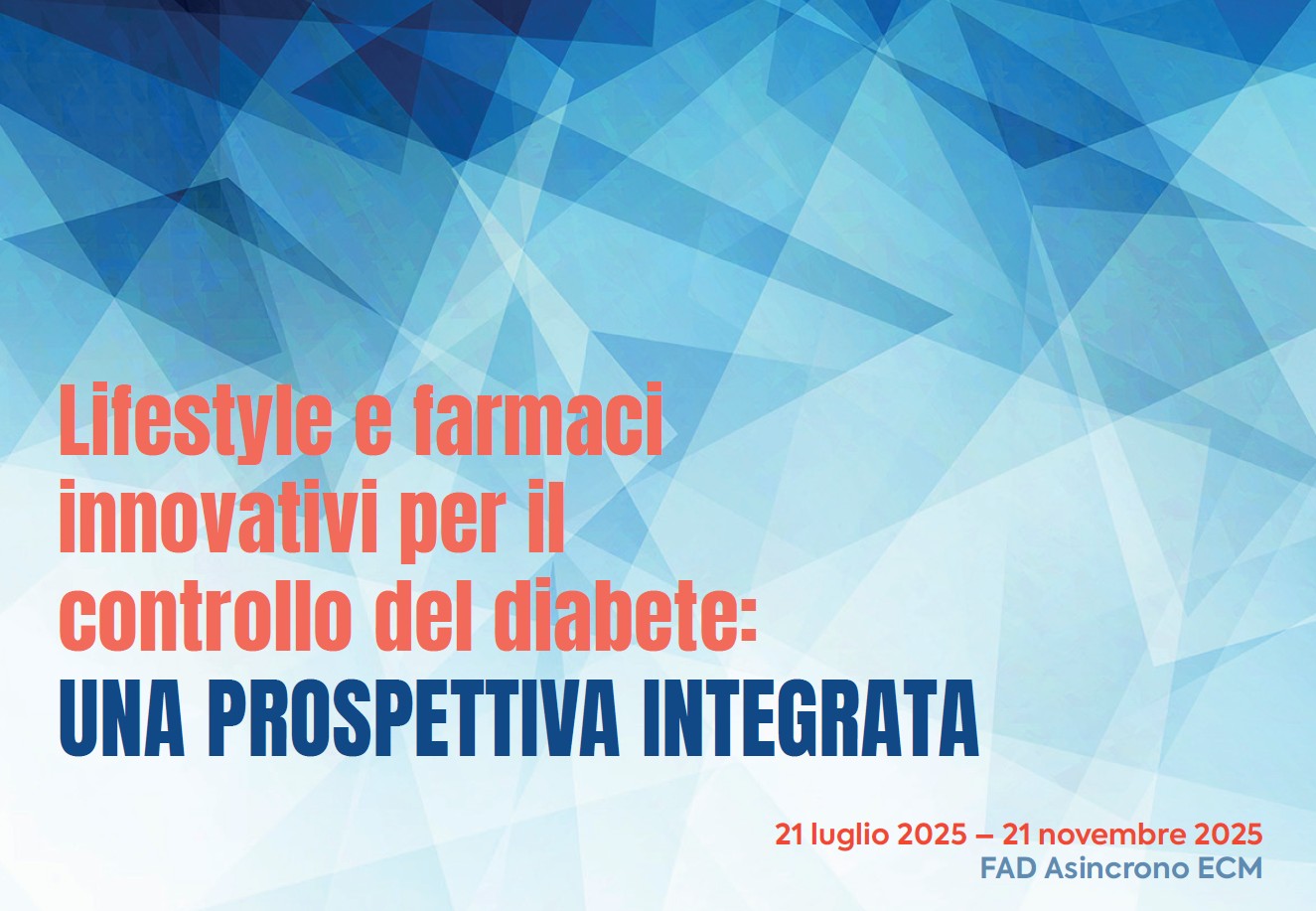 Lifestyle e farmaci innovativi per il controllo del diabete:
UNA PROSPETTIVA INTEGRATA

21 luglio 2025 – 21 novembre 2025
FAD Asincrono ECM